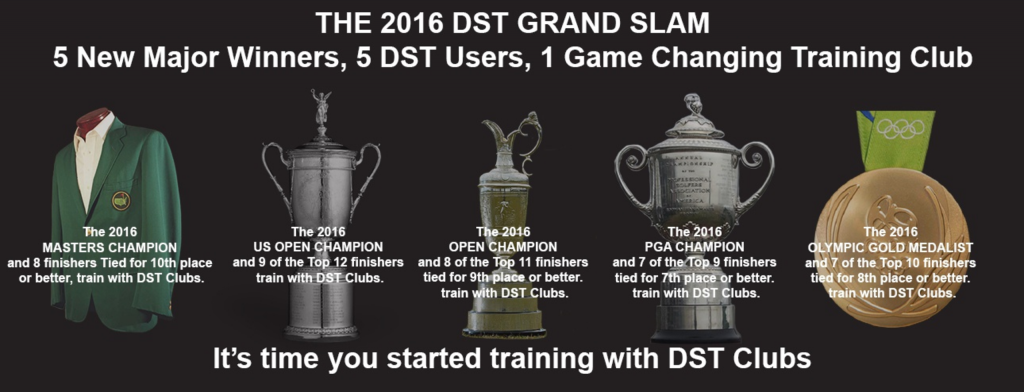 THE 2016 DST GRAND SLAM
5 New Major Winners, 5 DST Users, 1 Game Changing Training Club

The 2016
MASTERS CHAMPION
and 8 finishers Tied for 10th place or better, train with DST Clubs.

The 2016
US OPEN CHAMPION
and 9 of the Top 12 finishers train with DST Clubs.

The 2016
OPEN CHAMPION
and 8 of the Top 11 finishers tied for 9th place or better. train with DST Clubs.

The 2016
PGA CHAMPION
and 7 of the Top 9 finishers tied for 7th place or better. train with DST Clubs.

The 2016
OLYMPIC GOLD MEDALIST
and 7 of the Top 10 finishers tied for 8th place or better. train with DST Clubs.

It's time you started training with DST Clubs